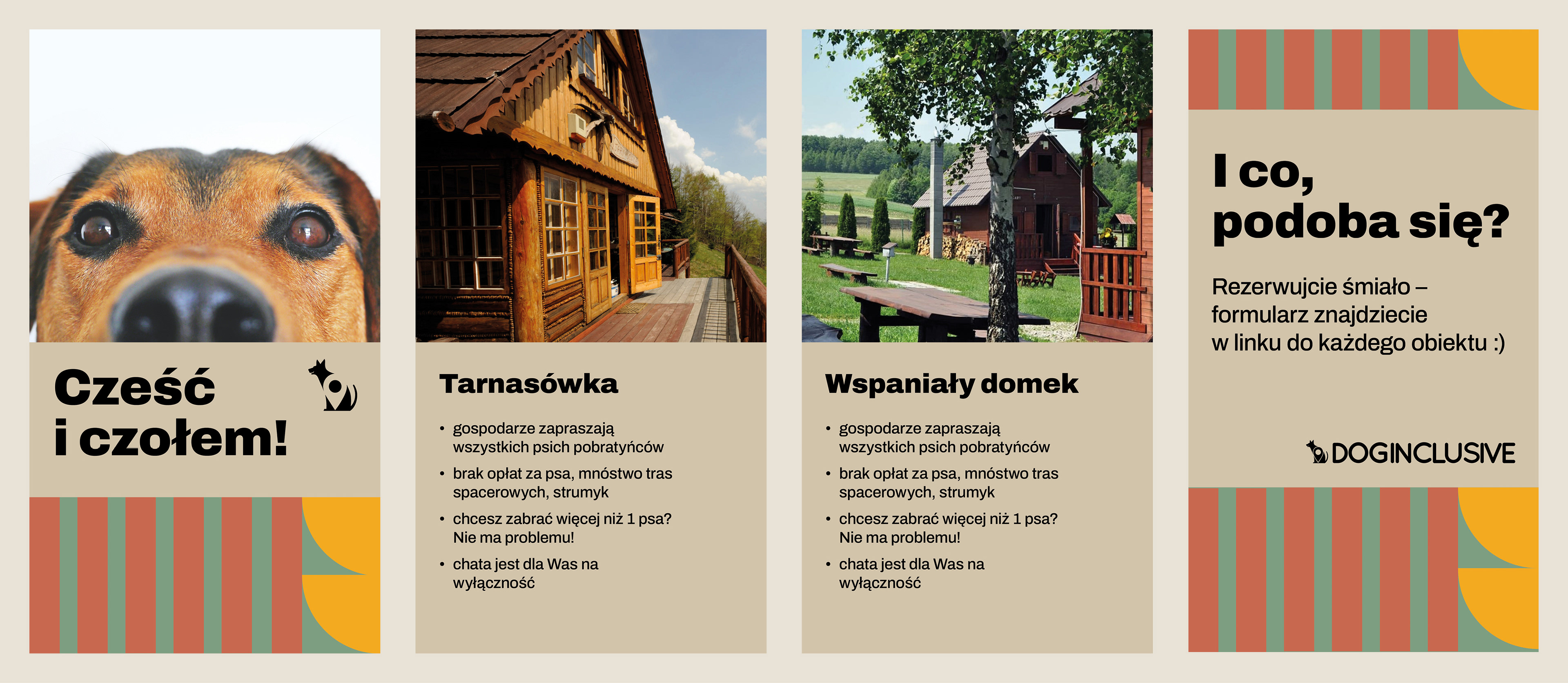 Cześć
i czołem!

Tarnasówka

• gospodarze zapraszają wszystkich psich pobratyńców
• brak opłat za psa, mnóstwo tras spacerowych, strumyk
• chcesz zabrać więcej niż 1 psa? Nie ma problemu!
• chata jest dla Was na wyłączność

Wspaniały domek

• gospodarze zapraszają wszystkich psich pobratyńców
• brak opłat za psa, mnóstwo tras spacerowych, strumyk
• chcesz zabrać więcej niż 1 psa? Nie ma problemu!
• chata jest dla Was na wyłączność

I co,
podoba się?

Rezerwujcie śmiało – formularz znajdziecie w linku do każdego obiektu :)

DOGINCLUSIVE